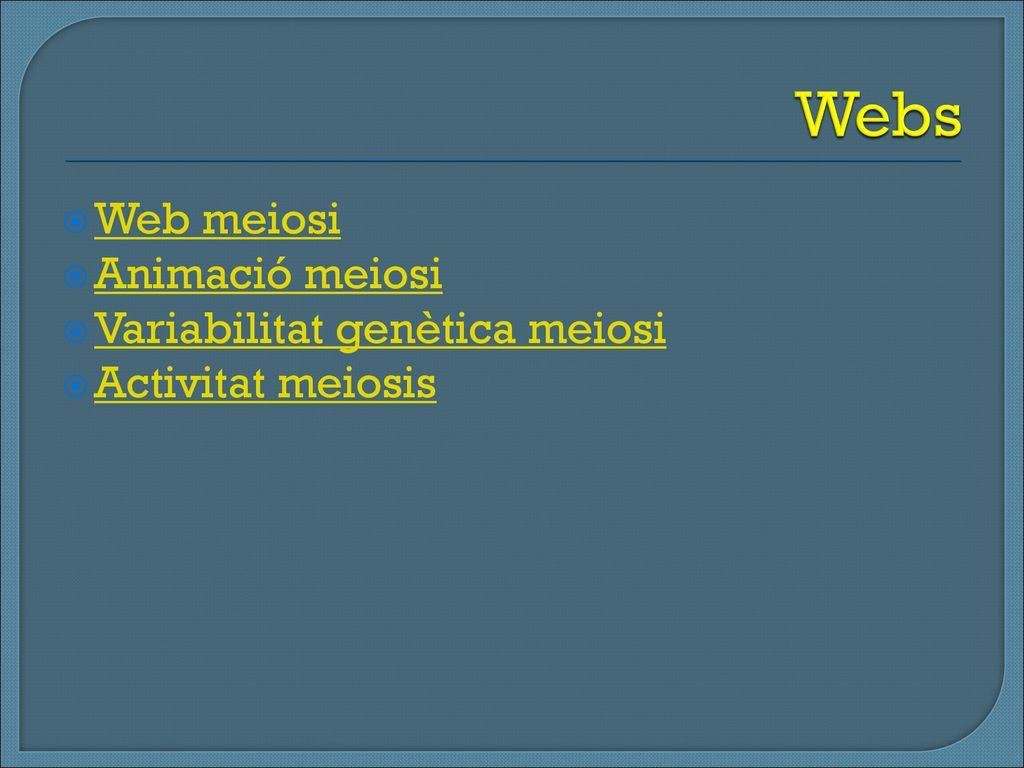 Webs

Web meiosi
Animació meiosi
Variabilitat genètica meiosi
Activitat meiosis